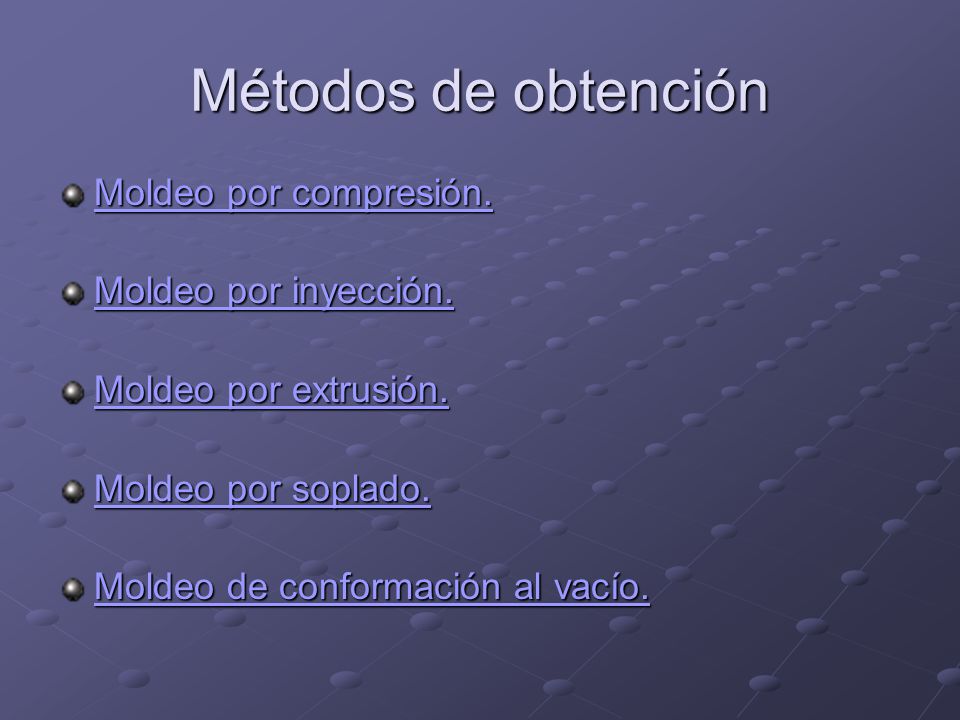 Métodos de obtención

Moldeo por compresión.

Moldeo por inyección.

Moldeo por extrusión.

Moldeo por soplado.

Moldeo de conformación al vacío.